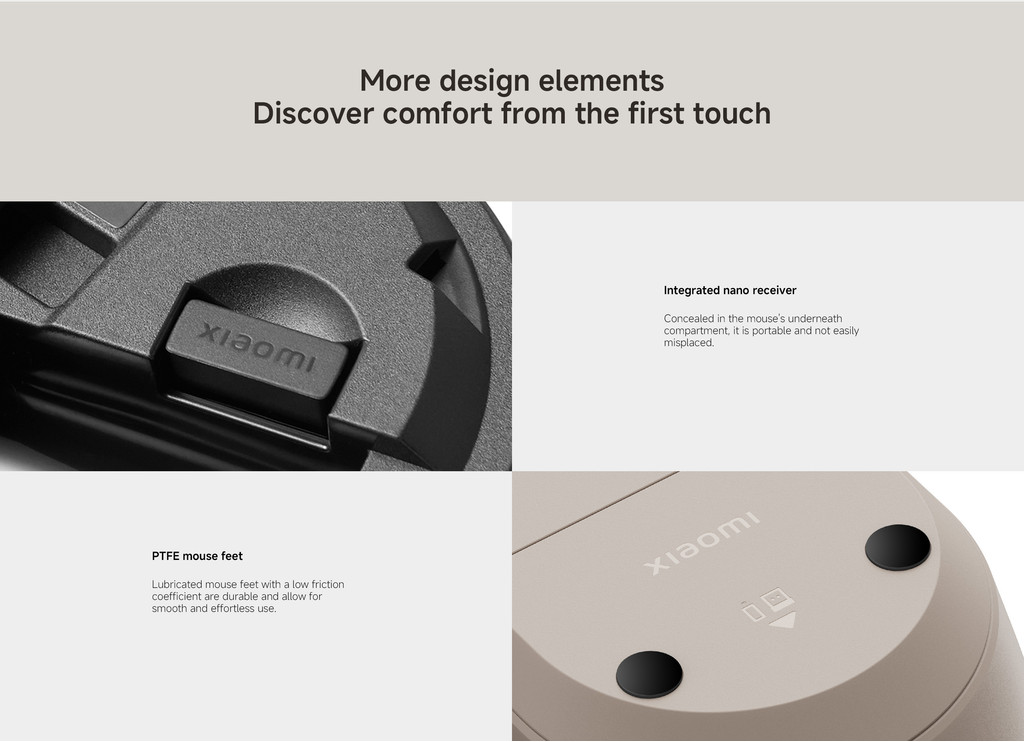 More design elements
Discover comfort from the first touch

xiaomi

Integrated nano receiver

Concealed in the mouse's underneath compartment, it is portable and not easily misplaced.

PTFE mouse feet

Lubricated mouse feet with a low friction coefficient are durable and allow for smooth and effortless use.

xiaomi